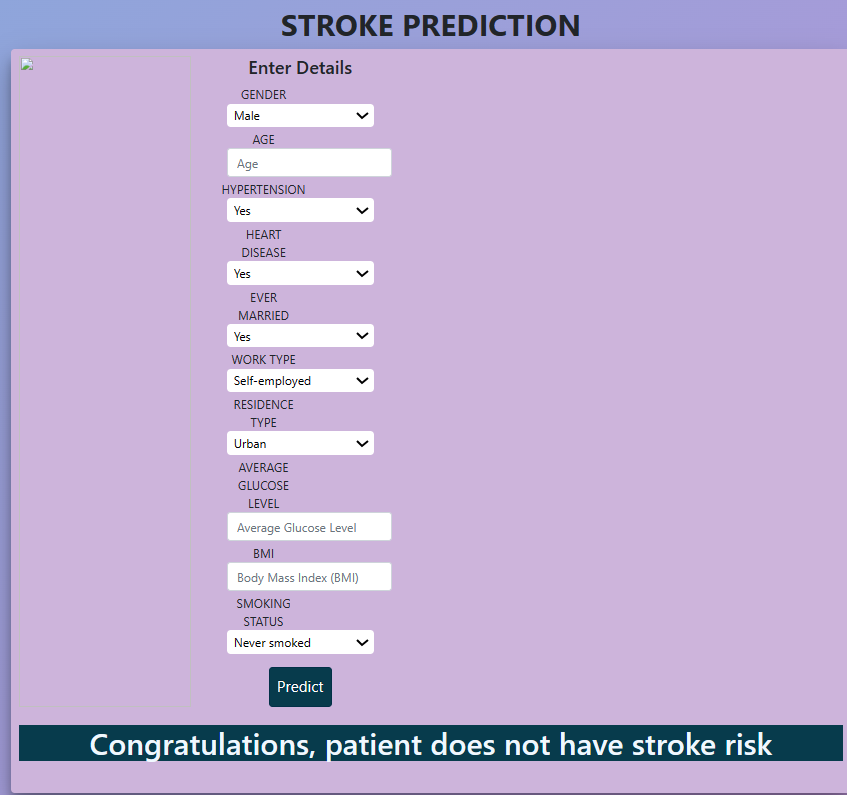 STROKE PREDICTION

Enter Details

GENDER
Male

AGE
Age

HYPERTENSION
Yes

HEART DISEASE
Yes

EVER MARRIED
Yes

WORK TYPE
Self-employed

RESIDENCE TYPE
Urban

AVERAGE GLUCOSE LEVEL
Average Glucose Level

BMI
Body Mass Index (BMI)

SMOKING STATUS
Never smoked

Predict

Congratulations, patient does not have stroke risk